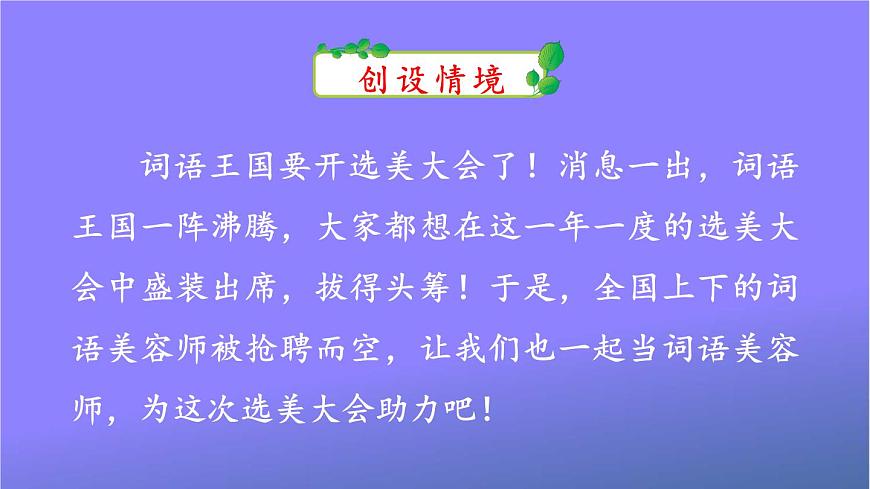 创设情境

词语王国要开选美大会了！消息一出，词语王国一阵沸腾，大家都想在这一年一度的选美大会中盛装出席，拔得头筹！于是，全国上下的词语美容师被抢聘而空，让我们也一起当词语美容师，为这次选美大会助力吧！